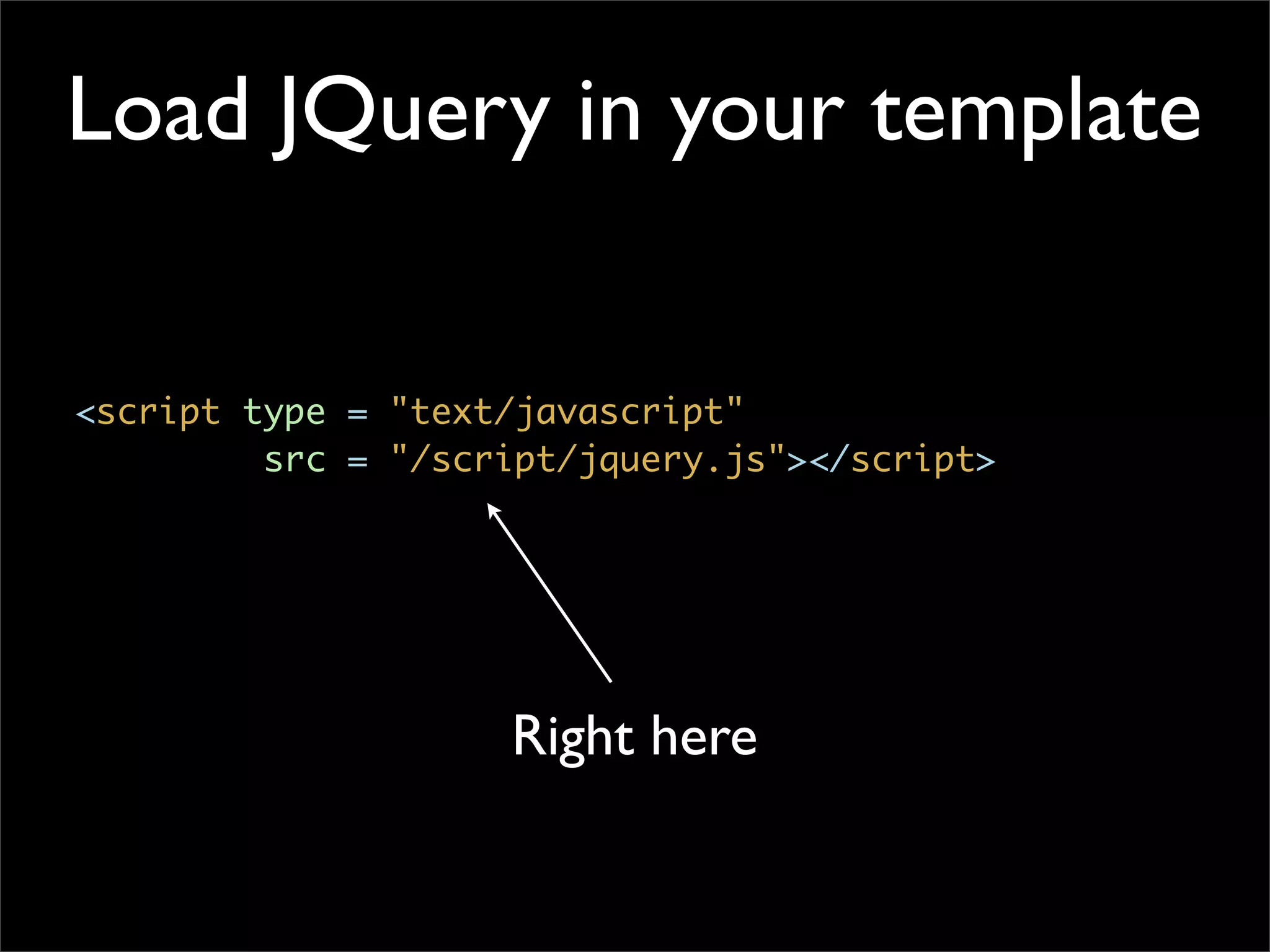 Load JQuery in your template

<script type = "text/javascript"
         src = "/script/jquery.js"></script>

Right here